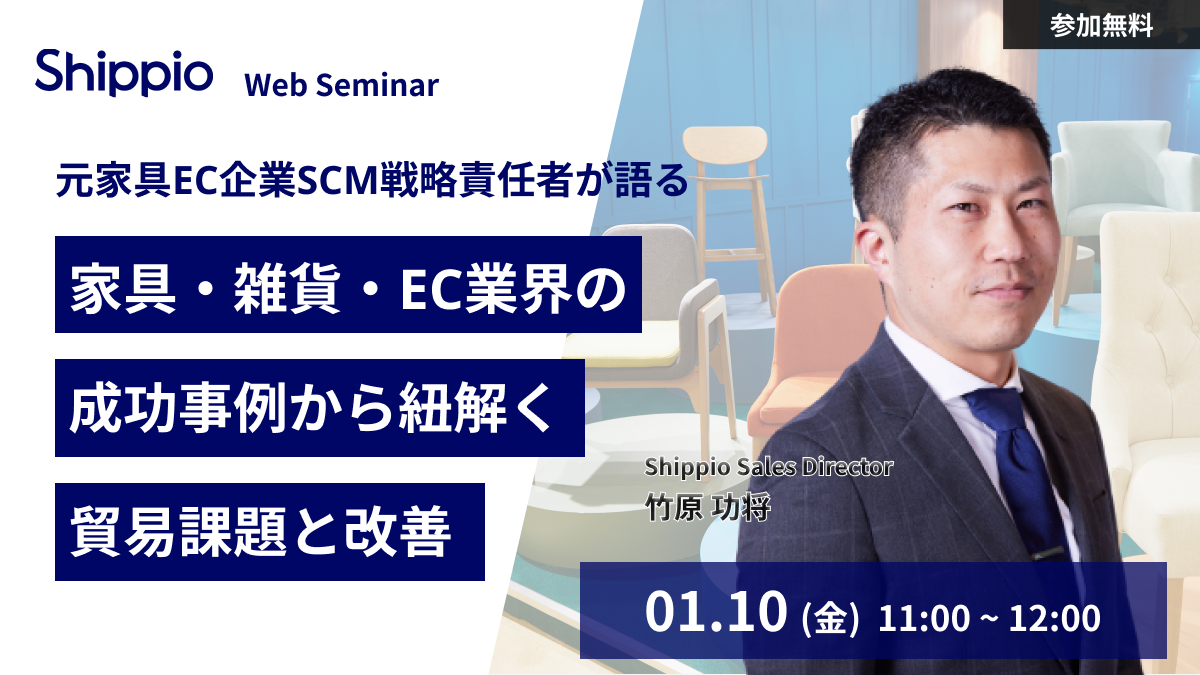 参加無料

Shippio Web Seminar

元家具EC企業SCM戦略責任者が語る

家具・雑貨・EC業界の

成功事例から紐解く

貿易課題と改善

Shippio Sales Director
竹原 功将

01.10 (金) 11:00 ~ 12:00